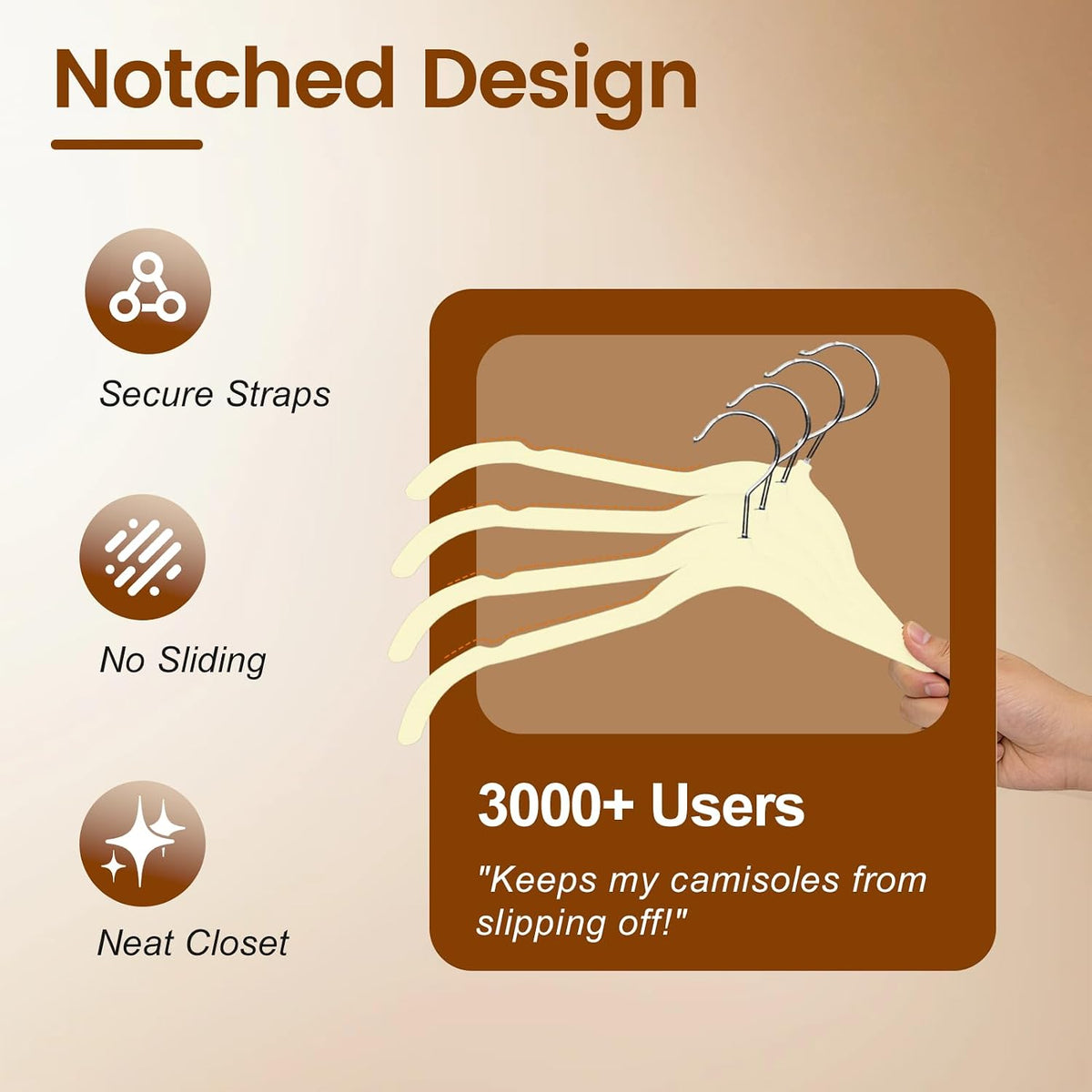 Notched Design

Secure Straps

No Sliding

Neat Closet

3000+ Users

"Keeps my camisoles from slipping off!"